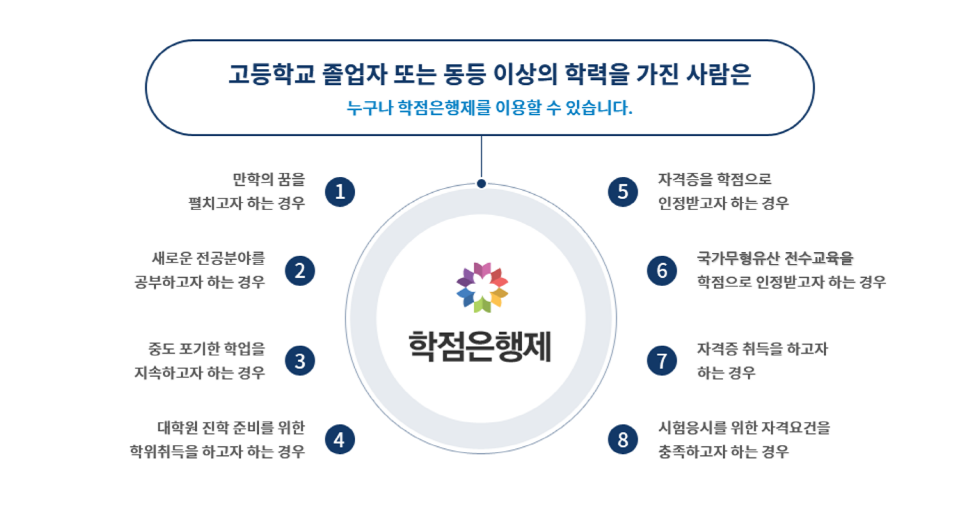 고등학교 졸업자 또는 동등 이상의 학력을 가진 사람은
누구나 학점은행제를 이용할 수 있습니다.

만학의 꿈을 펼치고자 하는 경우 1

새로운 전공분야를 공부하고자 하는 경우 2

중도 포기한 학업을 지속하고자 하는 경우 3

대학원 진학 준비를 위한 학위취득을 하고자 하는 경우 4

학점은행제

5 자격증을 학점으로 인정받고자 하는 경우

6 국가무형유산 전수교육을 학점으로 인정받고자 하는 경우

7 자격증 취득을 하고자 하는 경우

8 시험응시를 위한 자격요건을 충족하고자 하는 경우